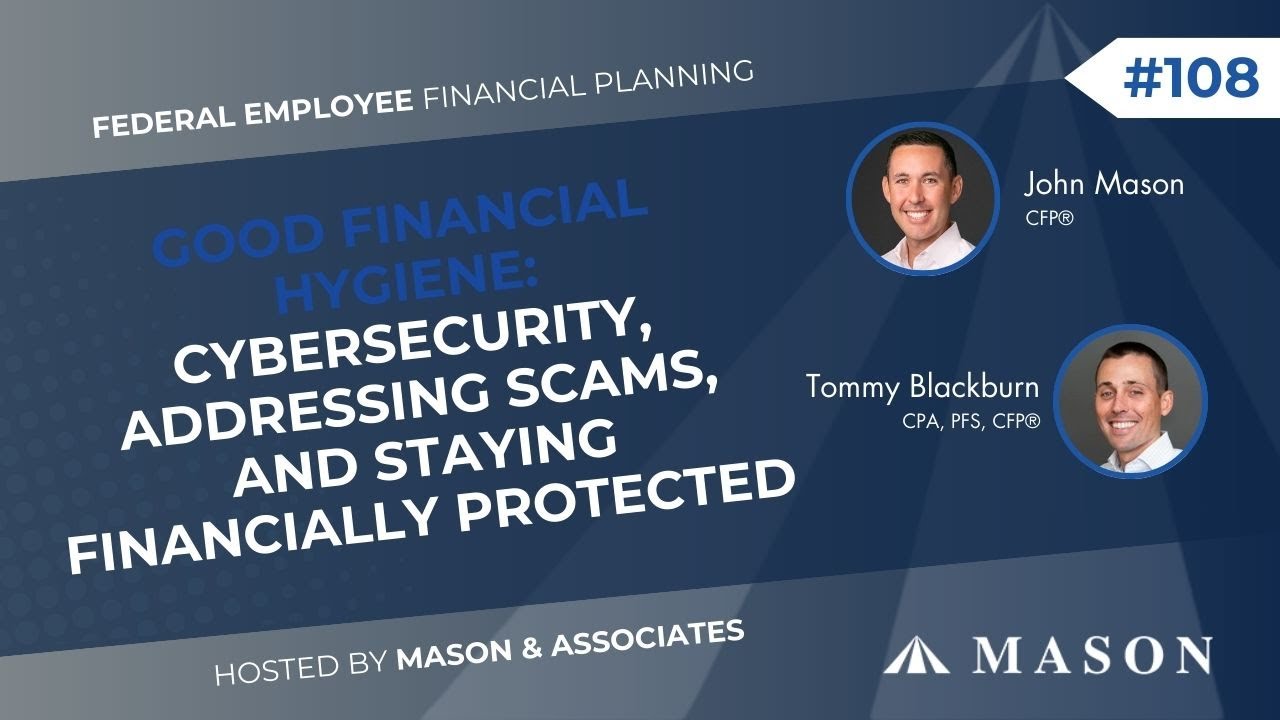 FEDERAL EMPLOYEE FINANCIAL PLANNING

#108

GOOD FINANCIAL HYGIENE: CYBERSECURITY, ADDRESSING SCAMS, AND STAYING FINANCIALLY PROTECTED

John Mason
CFP®

Tommy Blackburn
CPA, PFS, CFP®

HOSTED BY MASON & ASSOCIATES

MASON